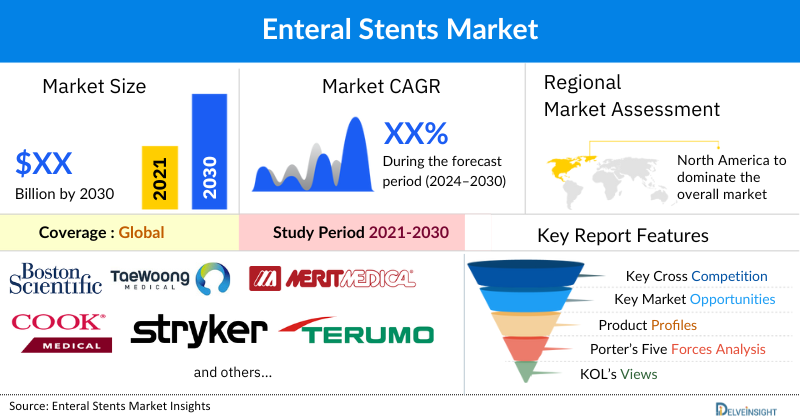 Enteral Stents Market

Market Size

$XX
Billion by 2030

2021
2030

Market CAGR

XX%
During the forecast period (2024–2030)

Regional Market Assessment

North America to dominate the overall market

Coverage : Global

Study Period 2021-2030

Key Report Features

Boston Scientific
TaeWoong MEDICAL
MERIT MEDICAL
COOK MEDICAL
stryker
TERUMO
and others...

Key Cross Competition
Key Market Opportunities
Product Profiles
Porter's Five Forces Analysis
KOL's Views

Source: Enteral Stents Market Insights

DELVEINSIGHT